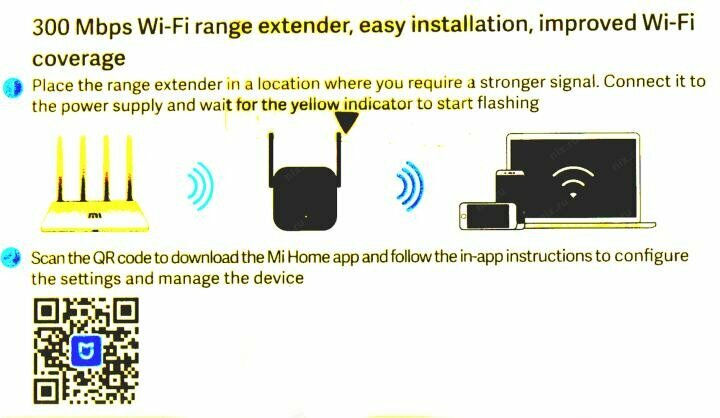 300 Mbps Wi-Fi range extender, easy installation, improved Wi-Fi coverage

Place the range extender in a location where you require a stronger signal. Connect it to the power supply and wait for the yellow indicator to start flashing

mi

Scan the QR code to download the Mi Home app and follow the in-app instructions to configure the settings and manage the device